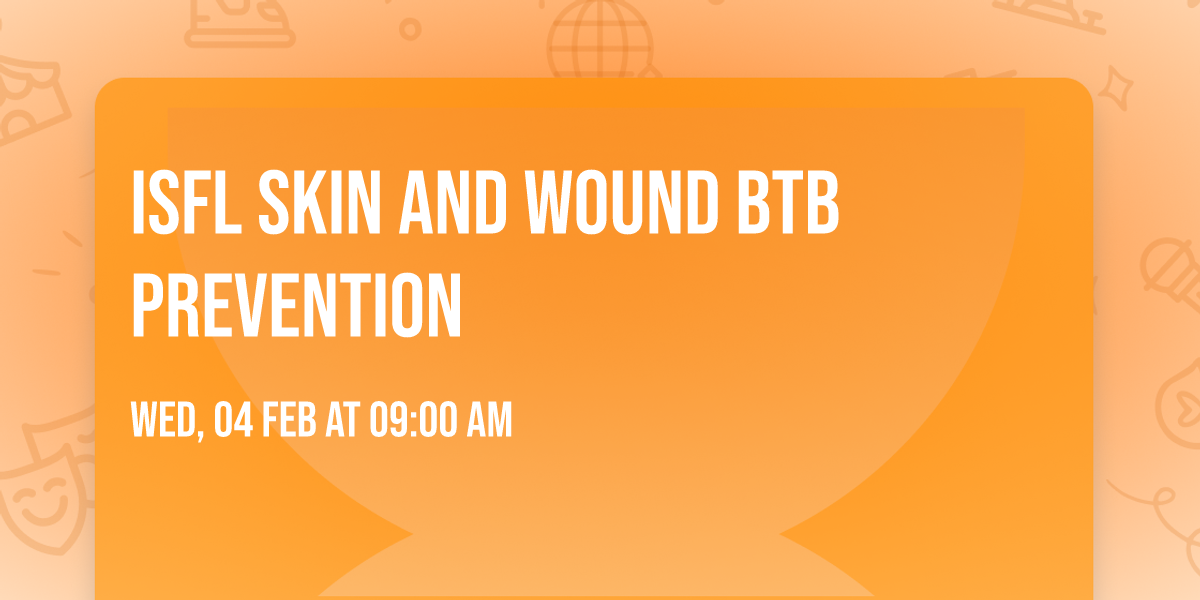 ISFL SKIN AND WOUND BTB PREVENTION

WED, 04 FEB AT 09:00 AM